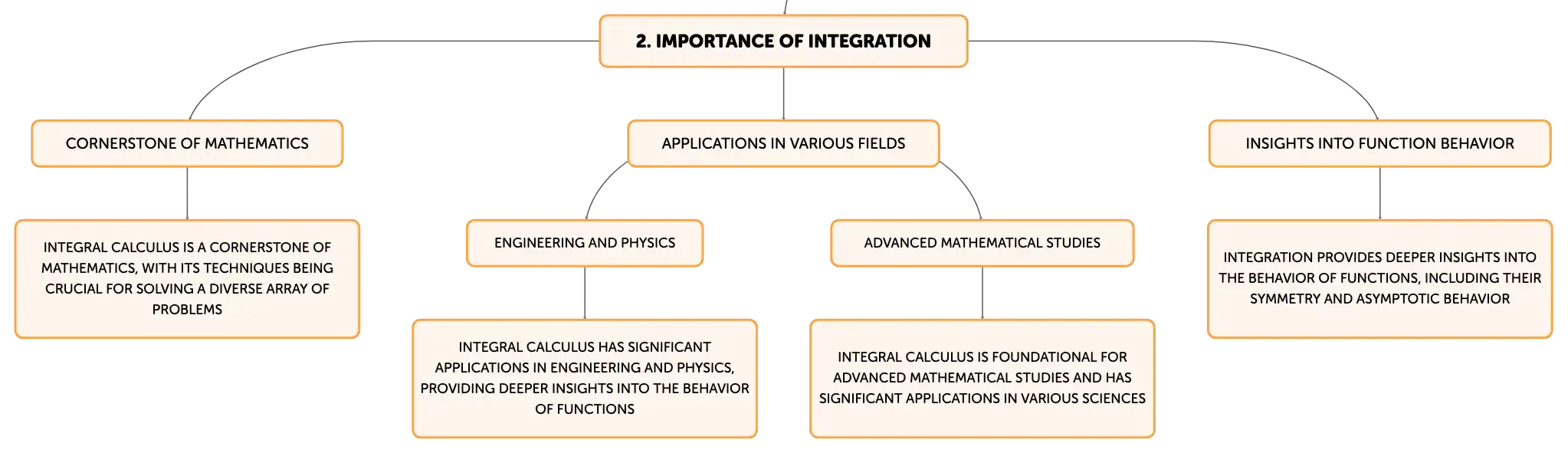 2. IMPORTANCE OF INTEGRATION

CORNERSTONE OF MATHEMATICS

INTEGRAL CALCULUS IS A CORNERSTONE OF MATHEMATICS, WITH ITS TECHNIQUES BEING CRUCIAL FOR SOLVING A DIVERSE ARRAY OF PROBLEMS

APPLICATIONS IN VARIOUS FIELDS

ENGINEERING AND PHYSICS

INTEGRAL CALCULUS HAS SIGNIFICANT APPLICATIONS IN ENGINEERING AND PHYSICS, PROVIDING DEEPER INSIGHTS INTO THE BEHAVIOR OF FUNCTIONS

ADVANCED MATHEMATICAL STUDIES

INTEGRAL CALCULUS IS FOUNDATIONAL FOR ADVANCED MATHEMATICAL STUDIES AND HAS SIGNIFICANT APPLICATIONS IN VARIOUS SCIENCES

INSIGHTS INTO FUNCTION BEHAVIOR

INTEGRATION PROVIDES DEEPER INSIGHTS INTO THE BEHAVIOR OF FUNCTIONS, INCLUDING THEIR SYMMETRY AND ASYMPTOTIC BEHAVIOR